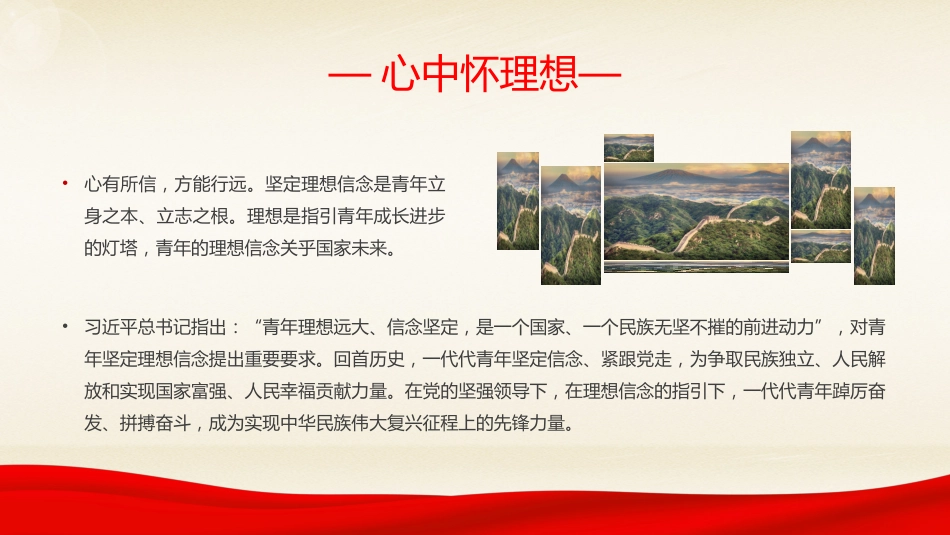 — 心中怀理想—

• 心有所信，方能行远。坚定理想信念是青年立身之本、立志之根。理想是指引青年成长进步的灯塔，青年的理想信念关乎国家未来。

• 习近平总书记指出：“青年理想远大、信念坚定，是一个国家、一个民族无坚不摧的前进动力”，对青年坚定理想信念提出重要要求。回首历史，一代代青年坚定信念、紧跟党走，为争取民族独立、人民解放和实现国家富强、人民幸福贡献力量。在党的坚强领导下，在理想信念的指引下，一代代青年踔厉奋发、拼搏奋斗，成为实现中华民族伟大复兴征程上的先锋力量。